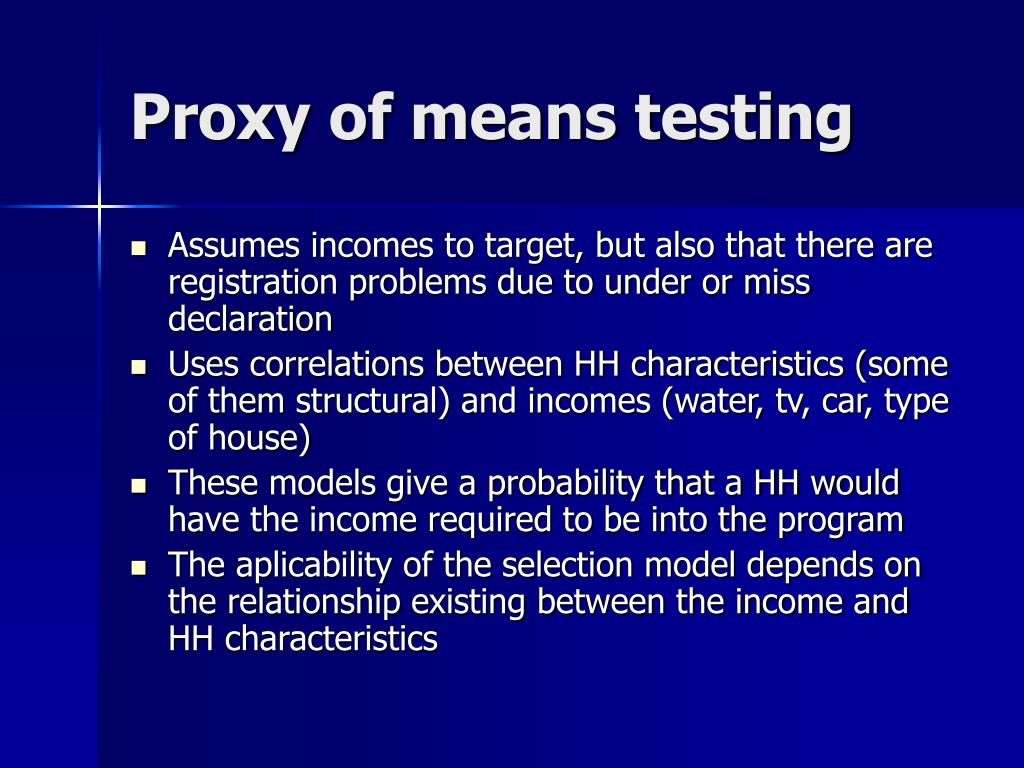 Proxy of means testing

- Assumes incomes to target, but also that there are registration problems due to under or miss declaration
- Uses correlations between HH characteristics (some of them structural) and incomes (water, tv, car, type of house)
- These models give a probability that a HH would have the income required to be into the program
- The aplicability of the selection model depends on the relationship existing between the income and HH characteristics